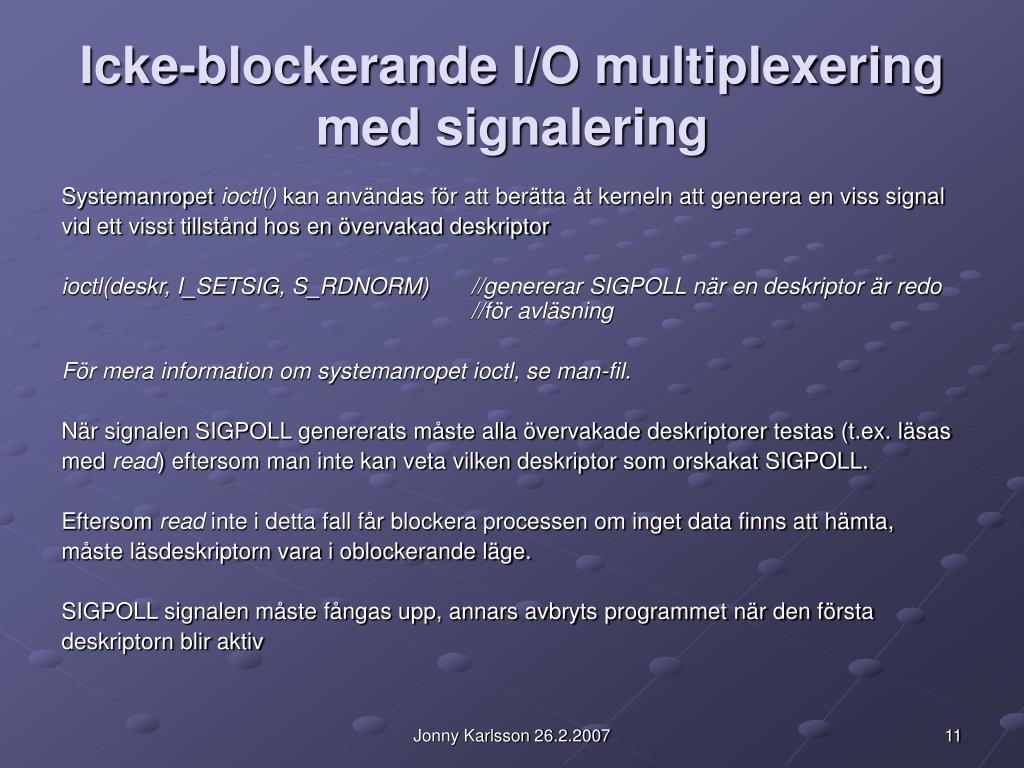 Icke-blockerande I/O multiplexering med signalering

Systemanropet ioctl() kan användas för att berätta åt kerneln att generera en viss signal vid ett visst tillstånd hos en övervakad deskriptor

ioctl(deskr, I_SETSIG, S_RDNORM) //genererar SIGPOLL när en deskriptor är redo //för avläsning

För mera information om systemanropet ioctl, se man-fil.

När signalen SIGPOLL genererats måste alla övervakade deskriptorer testas (t.ex. läsas med read) eftersom man inte kan veta vilken deskriptor som orskakat SIGPOLL.

Eftersom read inte i detta fall får blockera processen om inget data finns att hämta, måste läsdeskriptorn vara i oblockerande läge.

SIGPOLL signalen måste fångas upp, annars avbryts programmet när den första deskriptorn blir aktiv

Jonny Karlsson 26.2.2007

11